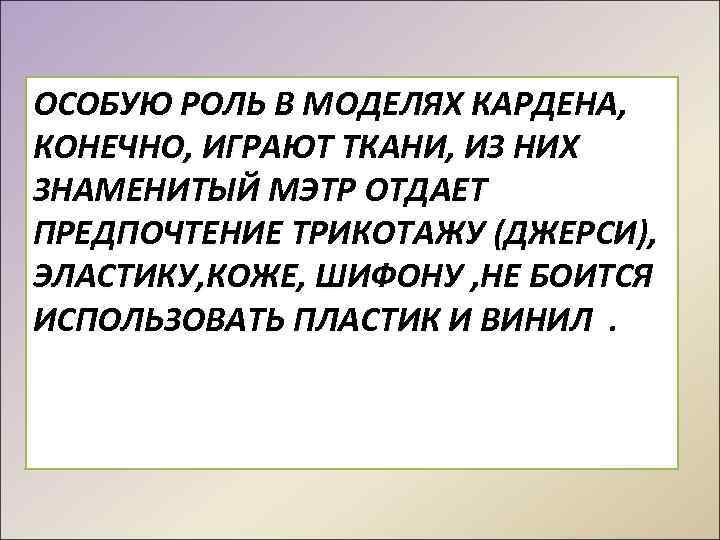 ОСОБУЮ РОЛЬ В МОДЕЛЯХ КАРДЕНА, КОНЕЧНО, ИГРАЮТ ТКАНИ, ИЗ НИХ ЗНАМЕНИТЫЙ МЭТР ОТДАЕТ ПРЕДПОЧТЕНИЕ ТРИКОТАЖУ (ДЖЕРСИ), ЭЛАСТИКУ,КОЖЕ, ШИФОНУ ,НЕ БОИТСЯ ИСПОЛЬЗОВАТЬ ПЛАСТИК И ВИНИЛ .